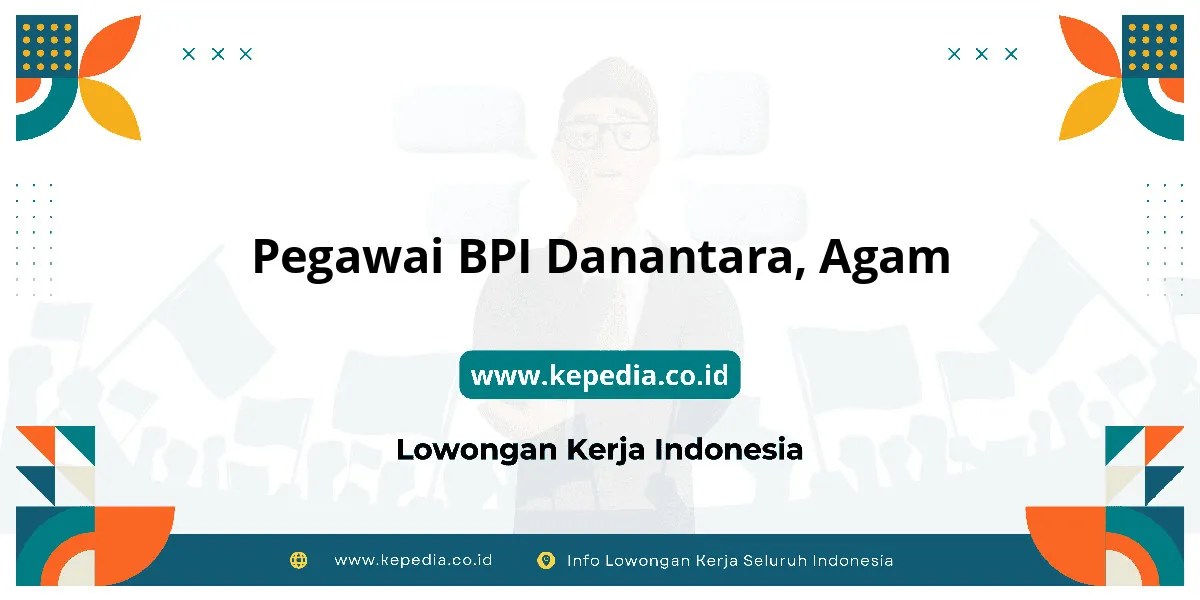 Pegawai BPI Danantara, Agam

www.kepedia.co.id

Lowongan Kerja Indonesia

www.kepedia.co.id Info Lowongan Kerja Seluruh Indonesia